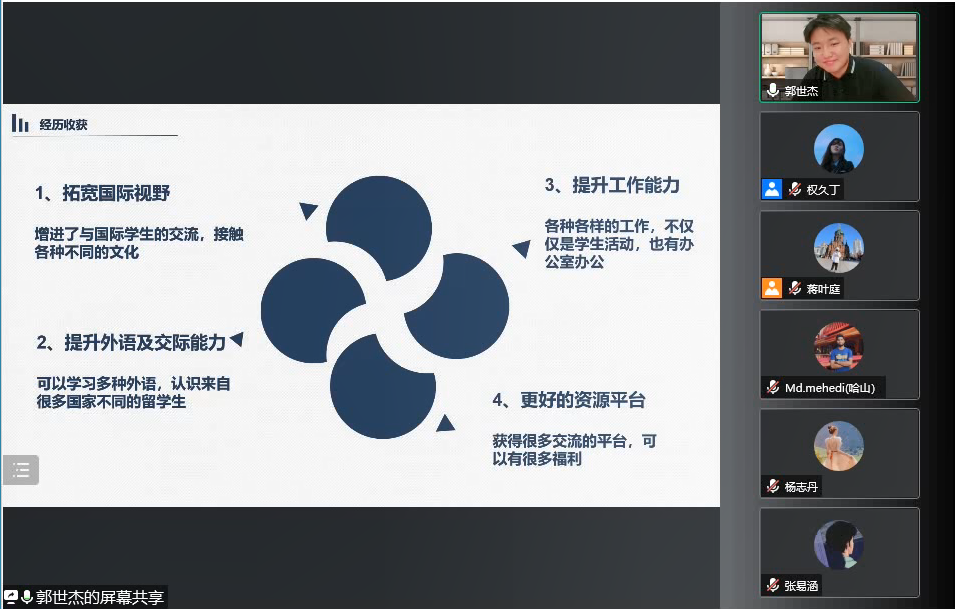 经历收获

1、拓宽国际视野

增进了与国际学生的交流，接触各种不同的文化

2、提升外语及交际能力

可以学习多种外语，认识来自很多国家不同的留学生

3、提升工作能力

各种各样的工作，不仅仅是学生活动，也有办公室办公

4、更好的资源平台

获得很多交流的平台，可以有很多福利

郭世杰的屏幕共享

郭世杰
权久丁
蒋叶庭
Md.mehedi(哈山)
杨志丹
张易涵